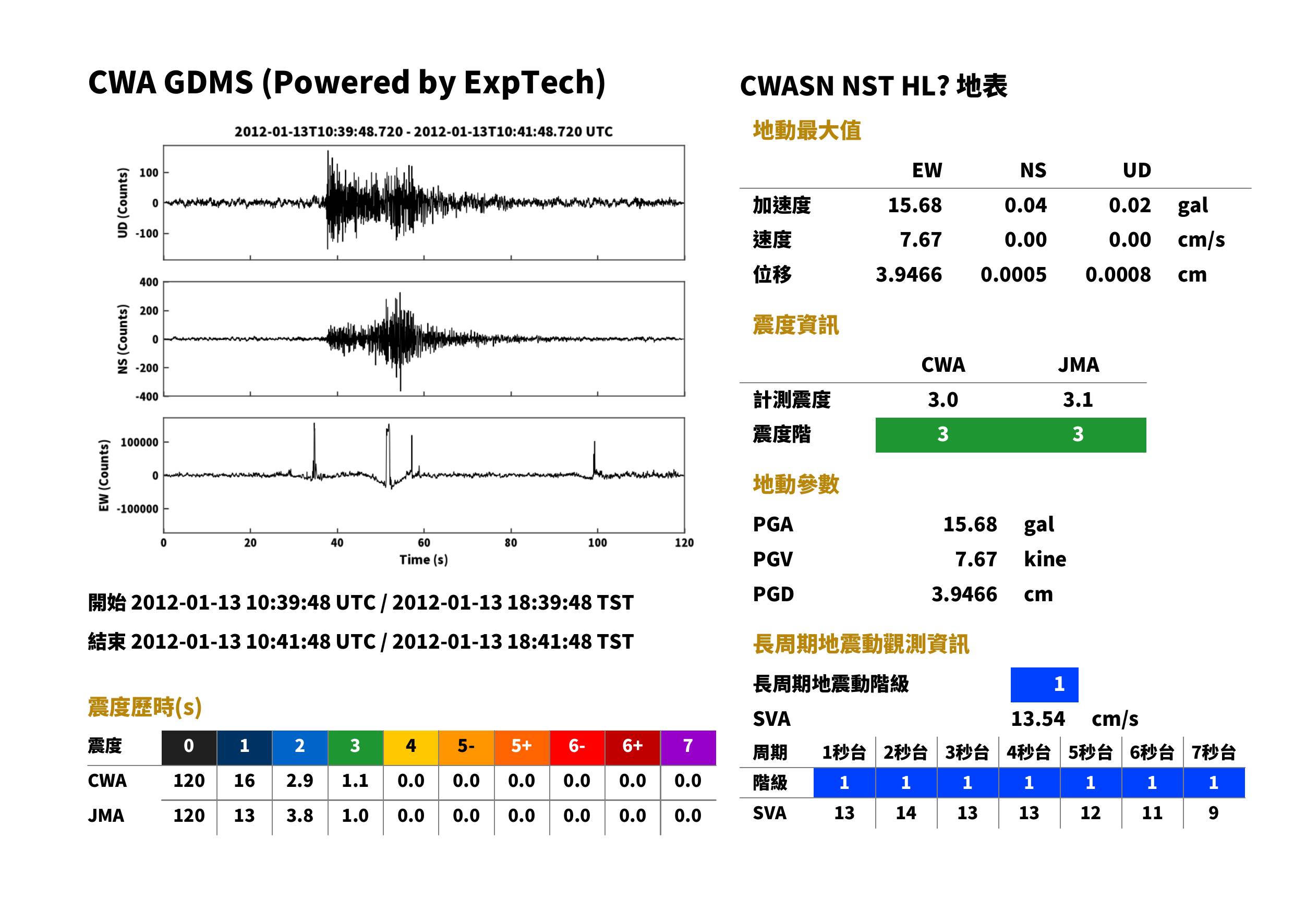 CWA GDMS (Powered by ExpTech)

2012-01-13T10:39:48.720 - 2012-01-13T10:41:48.720 UTC

UD (Counts)
100
0
-100

NS (Counts)
400
200
0
-200
-400

EW (Counts)
100000
0
-100000

0
20
40
60
80
100
120
Time (s)

開始 2012-01-13 10:39:48 UTC / 2012-01-13 18:39:48 TST

結束 2012-01-13 10:41:48 UTC / 2012-01-13 18:41:48 TST

震度歷時(s)

| 震度 | 0 | 1 | 2 | 3 | 4 | 5- | 5+ | 6- | 6+ | 7 |
|---|---|---|---|---|---|---|---|---|---|---|
| CWA | 120 | 16 | 2.9 | 1.1 | 0.0 | 0.0 | 0.0 | 0.0 | 0.0 | 0.0 |
| JMA | 120 | 13 | 3.8 | 1.0 | 0.0 | 0.0 | 0.0 | 0.0 | 0.0 | 0.0 |

CWASN NST HL? 地表

地動最大值

|  | EW | NS | UD |  |
|---|---|---|---|---|
| 加速度 | 15.68 | 0.04 | 0.02 | gal |
| 速度 | 7.67 | 0.00 | 0.00 | cm/s |
| 位移 | 3.9466 | 0.0005 | 0.0008 | cm |

震度資訊

|  | CWA | JMA |
|---|---|---|
| 計測震度 | 3.0 | 3.1 |
| 震度階 | 3 | 3 |

地動參數

PGA 15.68 gal
PGV 7.67 kine
PGD 3.9466 cm

長周期地震動觀測資訊

長周期地震動階級 1

SVA 13.54 cm/s

| 周期 | 1秒台 | 2秒台 | 3秒台 | 4秒台 | 5秒台 | 6秒台 | 7秒台 |
|---|---|---|---|---|---|---|---|
| 階級 | 1 | 1 | 1 | 1 | 1 | 1 | 1 |
| SVA | 13 | 14 | 13 | 13 | 12 | 11 | 9 |